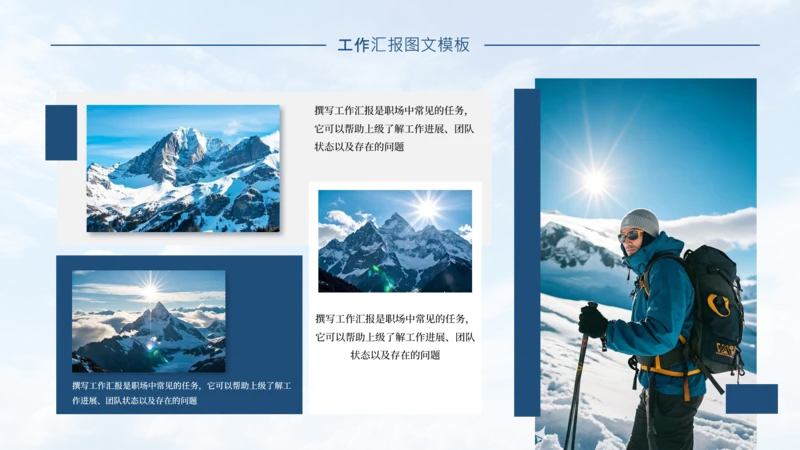 工作汇报图文模板

撰写工作汇报是职场中常见的任务，它可以帮助上级了解工作进展、团队状态以及存在的问题

撰写工作汇报是职场中常见的任务，它可以帮助上级了解工作进展、团队状态以及存在的问题

撰写工作汇报是职场中常见的任务，它可以帮助上级了解工作进展、团队状态以及存在的问题